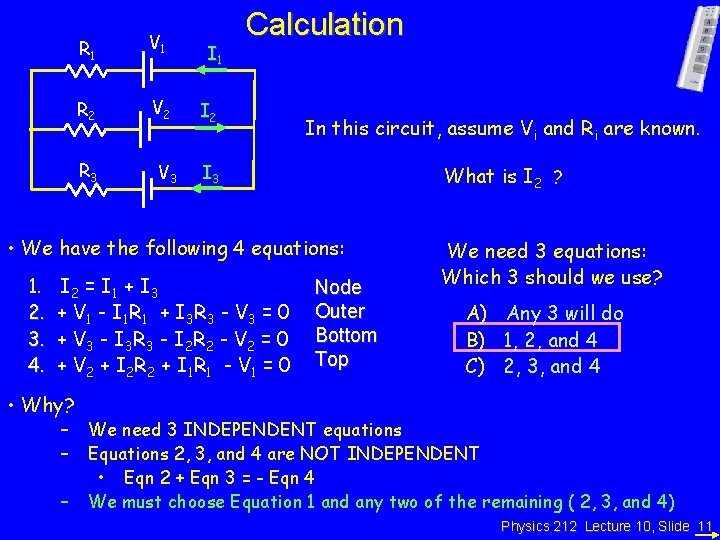 Calculation

$R_1$ $V_1$ $I_1$
$R_2$ $V_2$ $I_2$
$R_3$ $V_3$ $I_3$

In this circuit, assume $V_i$ and $R_i$ are known.

What is $I_2$ ?

• We have the following 4 equations:

1. $I_2 = I_1 + I_3$ Node
2. $+ V_1 - I_1R_1 + I_3R_3 - V_3 = 0$ Outer
3. $+ V_3 - I_3R_3 - I_2R_2 - V_2 = 0$ Bottom
4. $+ V_2 + I_2R_2 + I_1R_1 - V_1 = 0$ Top

We need 3 equations: Which 3 should we use?

A) Any 3 will do
B) 1, 2, and 4
C) 2, 3, and 4

• Why?
– We need 3 INDEPENDENT equations
– Equations 2, 3, and 4 are NOT INDEPENDENT
• Eqn 2 + Eqn 3 = - Eqn 4
– We must choose Equation 1 and any two of the remaining ( 2, 3, and 4)

Physics 212 Lecture 10, Slide 11